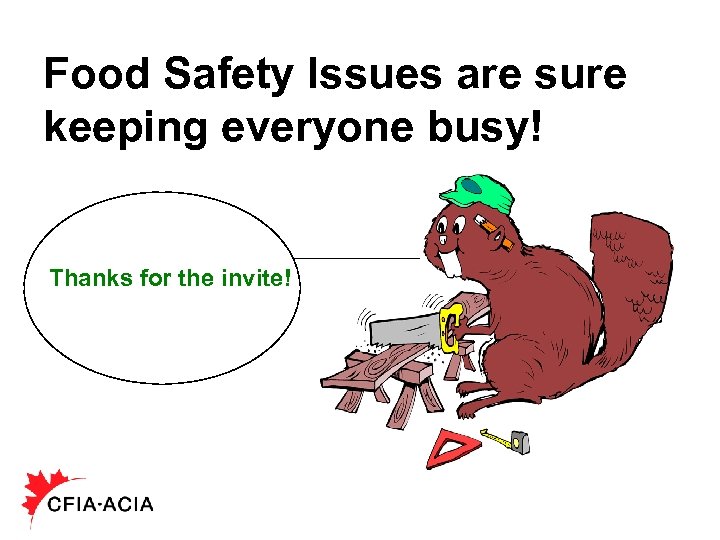 Food Safety Issues are sure keeping everyone busy!

Thanks for the invite!

CFIA-ACIA